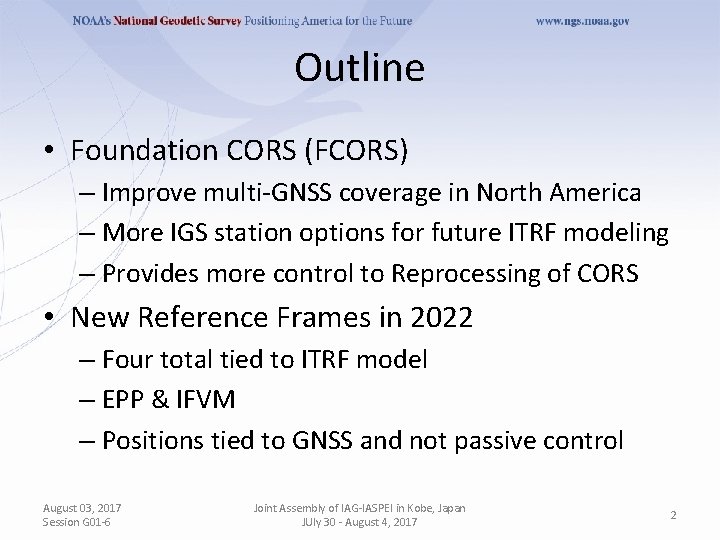 NOAA's National Geodetic Survey Positioning America for the Future www.ngs.noaa.gov

Outline

• Foundation CORS (FCORS)
– Improve multi-GNSS coverage in North America
– More IGS station options for future ITRF modeling
– Provides more control to Reprocessing of CORS

• New Reference Frames in 2022
– Four total tied to ITRF model
– EPP & IFVM
– Positions tied to GNSS and not passive control

August 03, 2017
Session G01-6

Joint Assembly of IAG-IASPEI in Kobe, Japan
JUly 30 - August 4, 2017

2